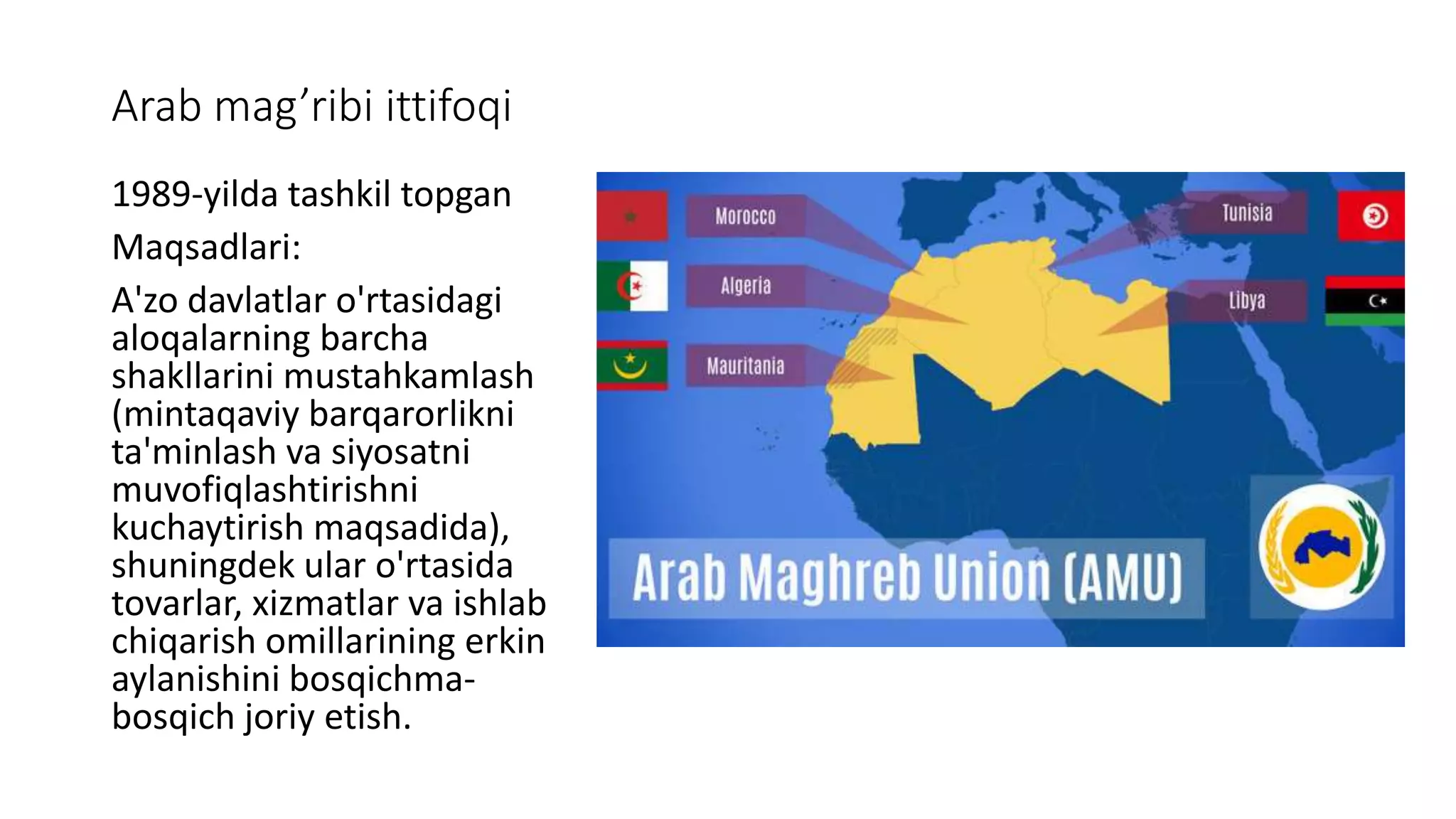 Arab mag’ribi ittifoqi

1989-yilda tashkil topgan

Maqsadlari:

A'zo davlatlar o'rtasidagi aloqalarning barcha shakllarini mustahkamlash (mintaqaviy barqarorlikni ta'minlash va siyosatni muvofiqlashtirishni kuchaytirish maqsadida), shuningdek ular o'rtasida tovarlar, xizmatlar va ishlab chiqarish omillarining erkin aylanishini bosqichma-bosqich joriy etish.

Morocco
Algeria
Mauritania
Tunisia
Libya
Arab Maghreb Union (AMU)